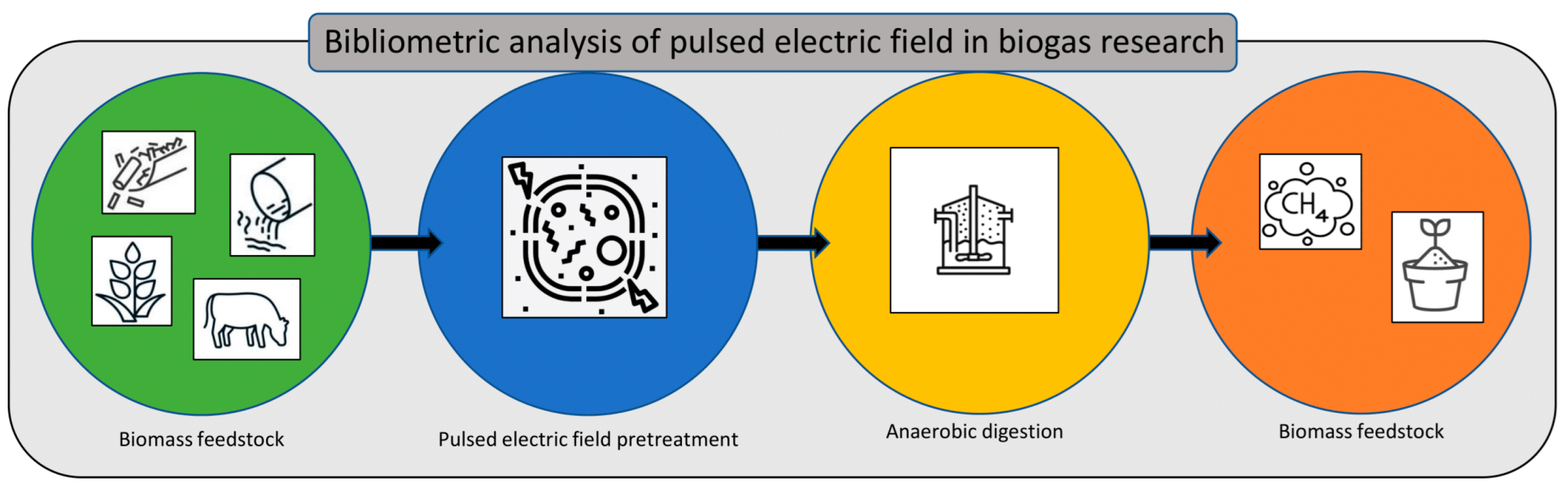 Bibliometric analysis of pulsed electric field in biogas research

$CH_4$

Biomass feedstock

Pulsed electric field pretreatment

Anaerobic digestion

Biomass feedstock